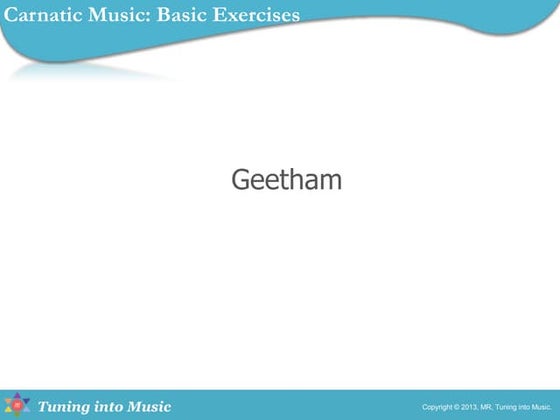 Carnatic Music: Basic Exercises

Geetham

Tuning into Music

Copyright © 2013, MR, Tuning into Music.